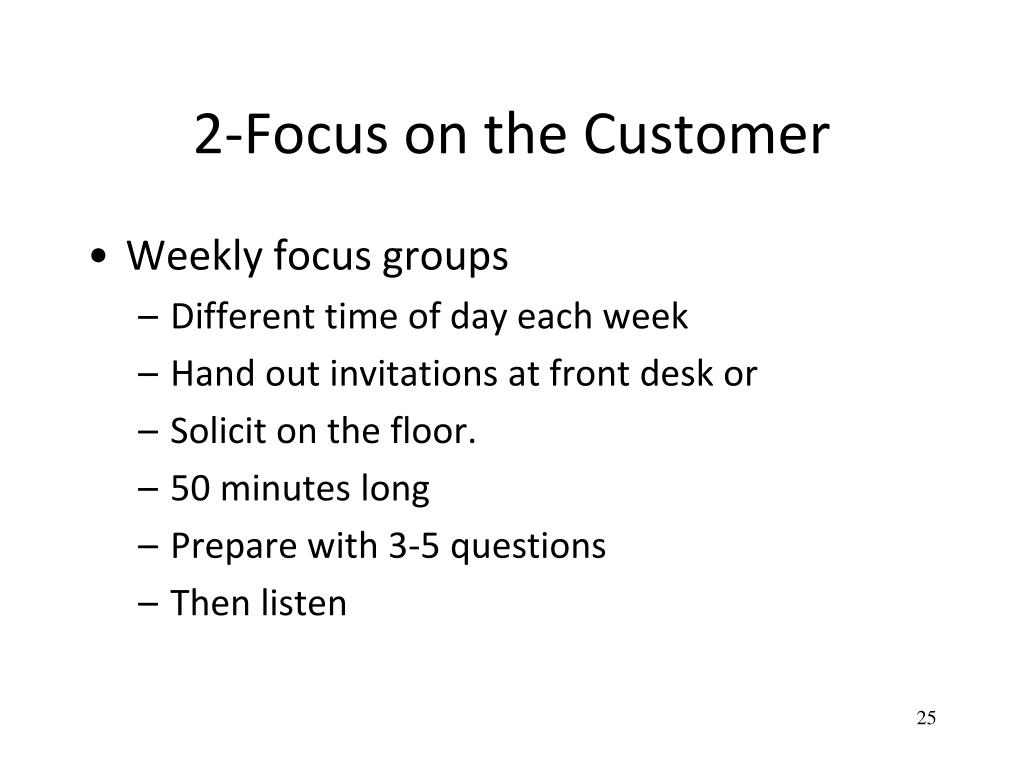 2-Focus on the Customer

• Weekly focus groups
– Different time of day each week
– Hand out invitations at front desk or
– Solicit on the floor.
– 50 minutes long
– Prepare with 3-5 questions
– Then listen

25